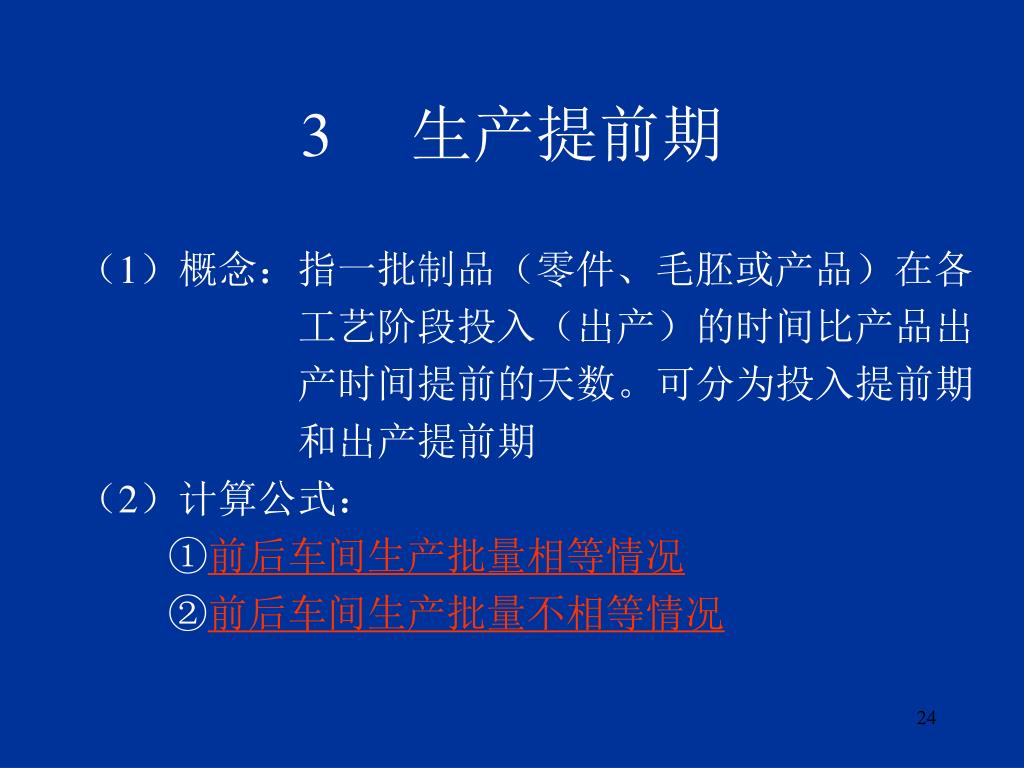 3　生产提前期

（1）概念：指一批制品（零件、毛胚或产品）在各工艺阶段投入（出产）的时间比产品出产时间提前的天数。可分为投入提前期和出产提前期

（2）计算公式：

①前后车间生产批量相等情况

②前后车间生产批量不相等情况

24